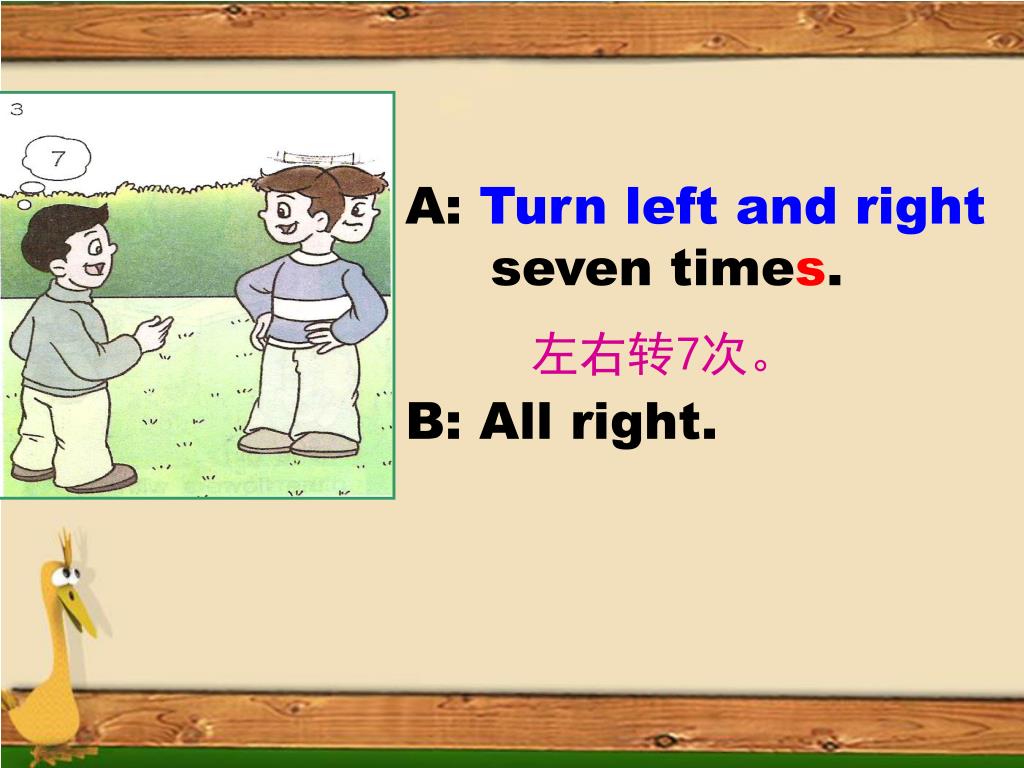 3

7

A: Turn left and right seven times.

左右转7次。

B: All right.